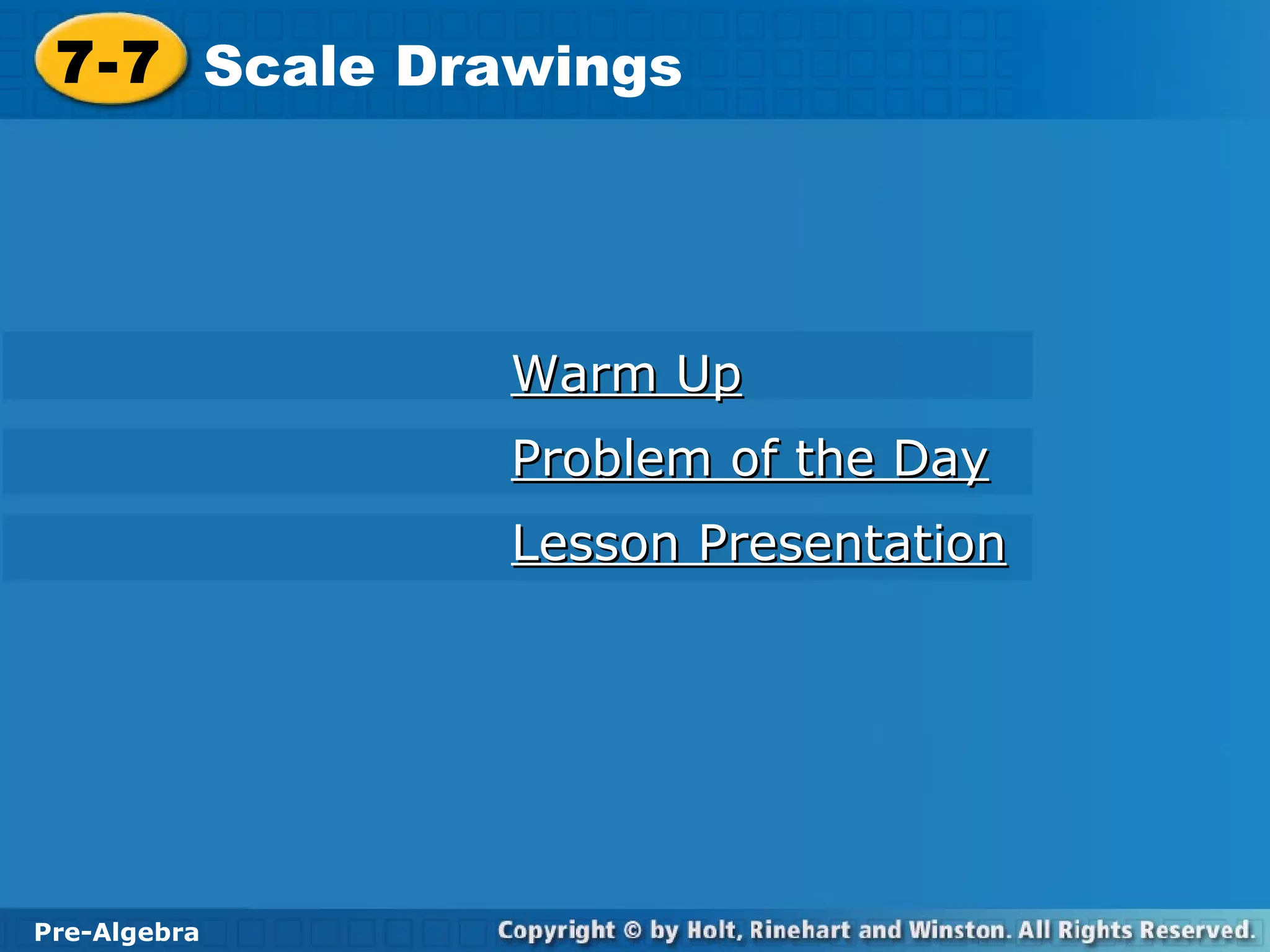 7-7 Scale Drawings

Warm Up

Problem of the Day

Lesson Presentation

Pre-Algebra

Copyright © by Holt, Rinehart and Winston. All Rights Reserved.